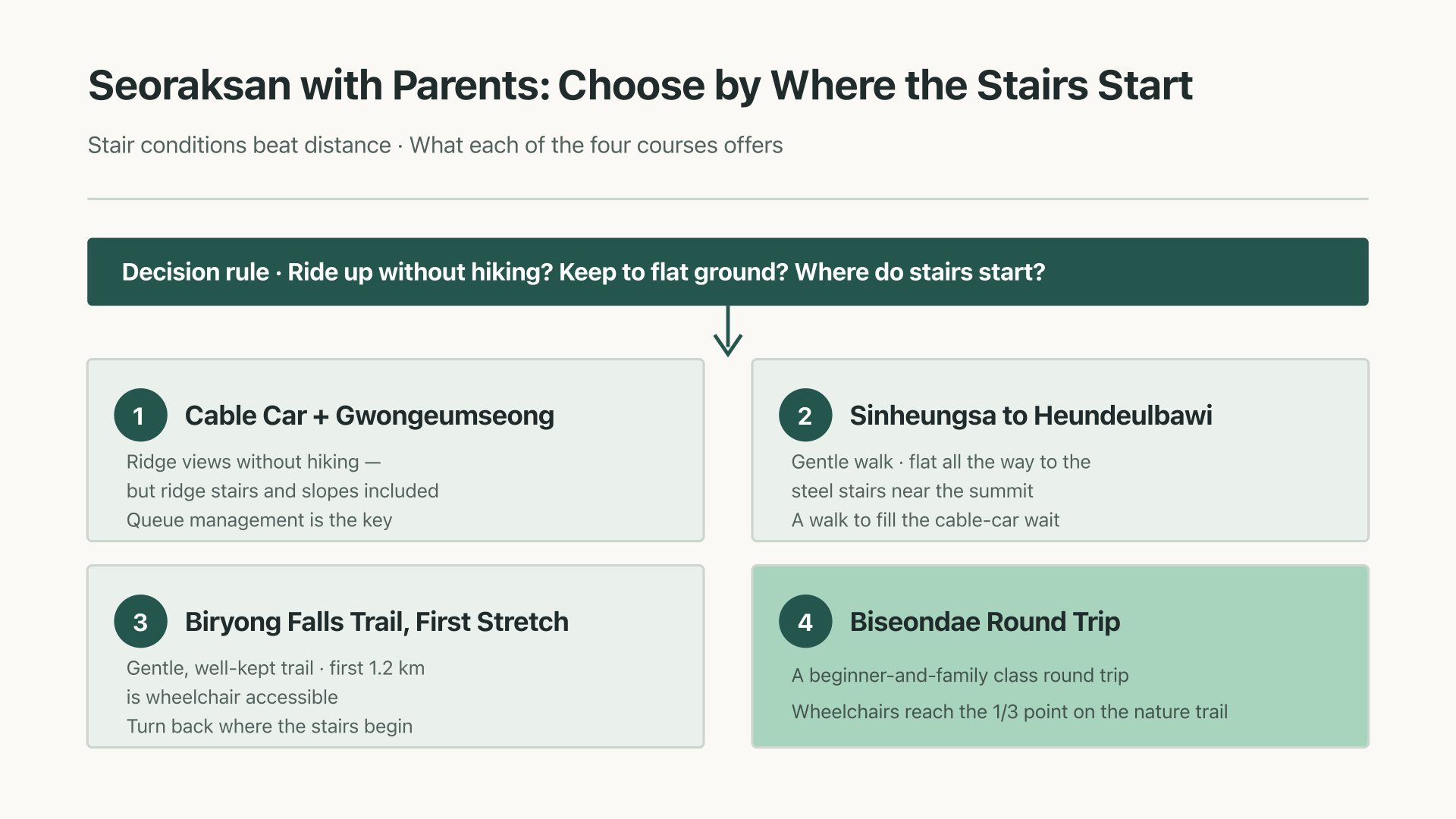 Seoraksan with Parents: Choose by Where the Stairs Start

Stair conditions beat distance · What each of the four courses offers

Decision rule · Ride up without hiking? Keep to flat ground? Where do stairs start?

1 Cable Car + Gwongeumseong

Ridge views without hiking — but ridge stairs and slopes included
Queue management is the key

2 Sinheungsa to Heundeulbawi

Gentle walk · flat all the way to the steel stairs near the summit
A walk to fill the cable-car wait

3 Biryong Falls Trail, First Stretch

Gentle, well-kept trail · first 1.2 km is wheelchair accessible
Turn back where the stairs begin

4 Biseondae Round Trip

A beginner-and-family class round trip

Wheelchairs reach the 1/3 point on the nature trail